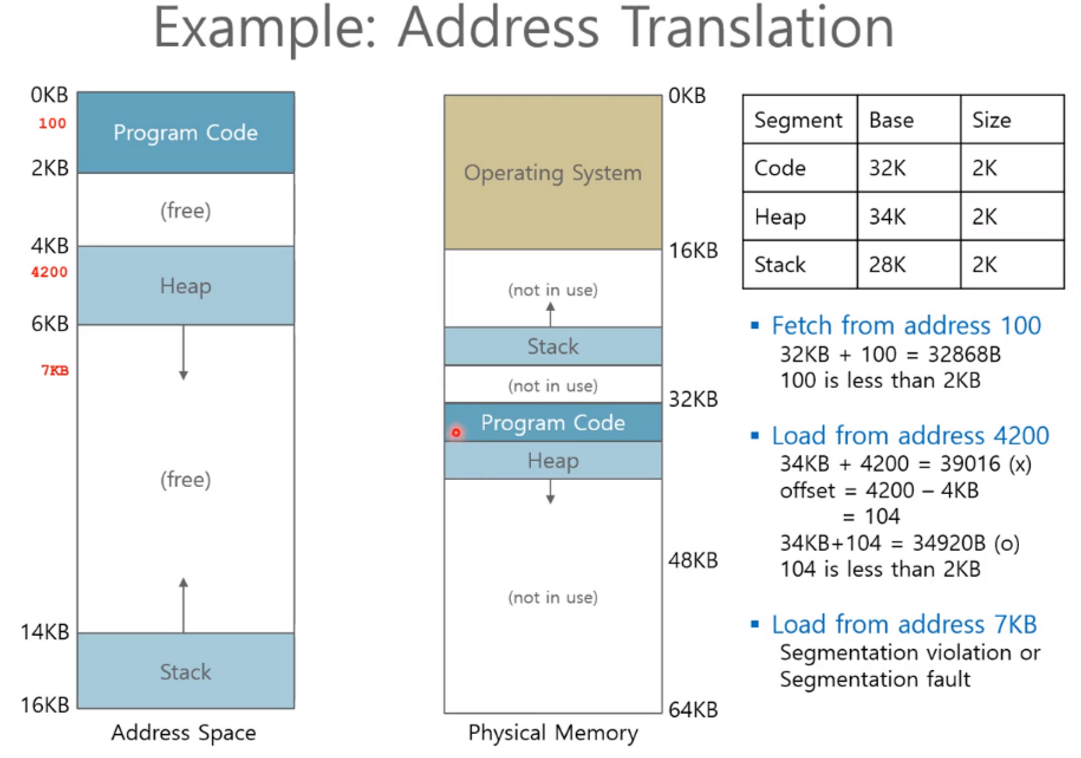 Example: Address Translation

0KB
100
Program Code
2KB
(free)
4KB
4200
Heap
6KB
7KB
(free)
14KB
Stack
16KB
Address Space

0KB
Operating System
16KB
(not in use)
Stack
(not in use)
32KB
Program Code
Heap
48KB
(not in use)
64KB
Physical Memory

| Segment | Base | Size |
|---|---|---|
| Code | 32K | 2K |
| Heap | 34K | 2K |
| Stack | 28K | 2K |

▪ Fetch from address 100
32KB + 100 = 32868B
100 is less than 2KB

▪ Load from address 4200
34KB + 4200 = 39016 (x)
offset = 4200 – 4KB
= 104
34KB+104 = 34920B (o)
104 is less than 2KB

▪ Load from address 7KB
Segmentation violation or Segmentation fault